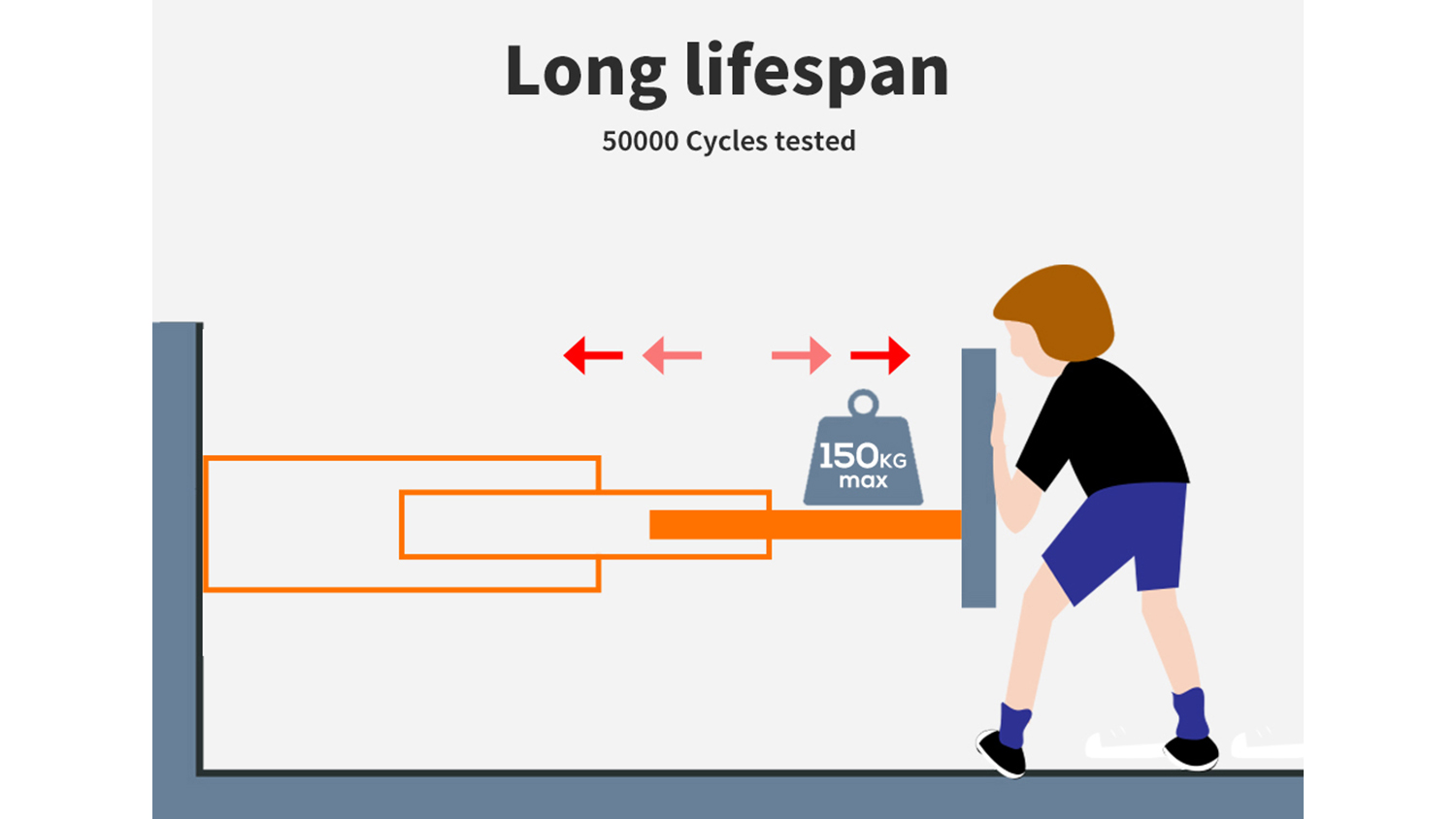 Long lifespan

50000 Cycles tested

150KG
max